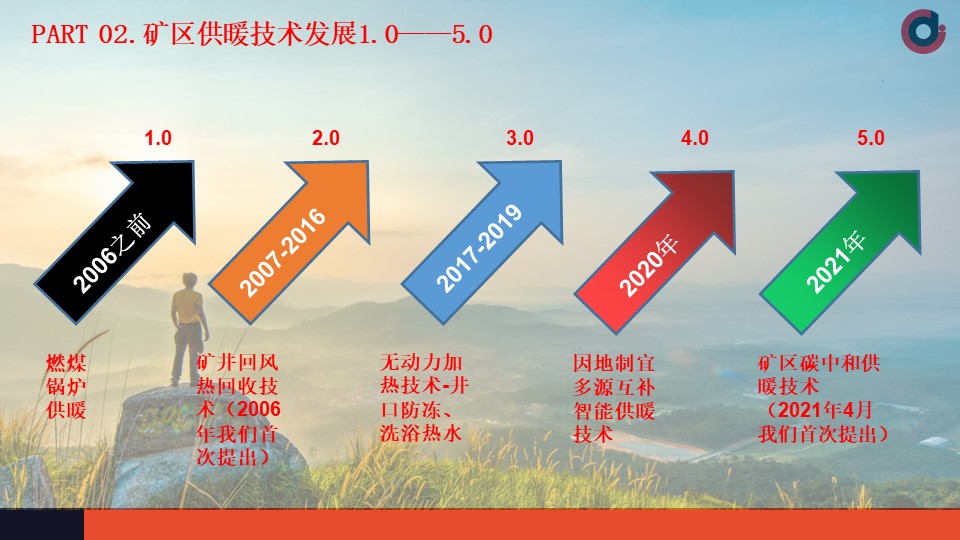 PART 02.矿区供暖技术发展1.0——5.0

1.0

2006之前

燃煤锅炉供暖

2.0

2007-2016

矿井回风热回收技术（2006年我们首次提出）

3.0

2017-2019

无动力加热技术-井口防冻、洗浴热水

4.0

2020年

因地制宜多源互补智能供暖技术

5.0

2021年

矿区碳中和供暖技术（2021年4月我们首次提出）